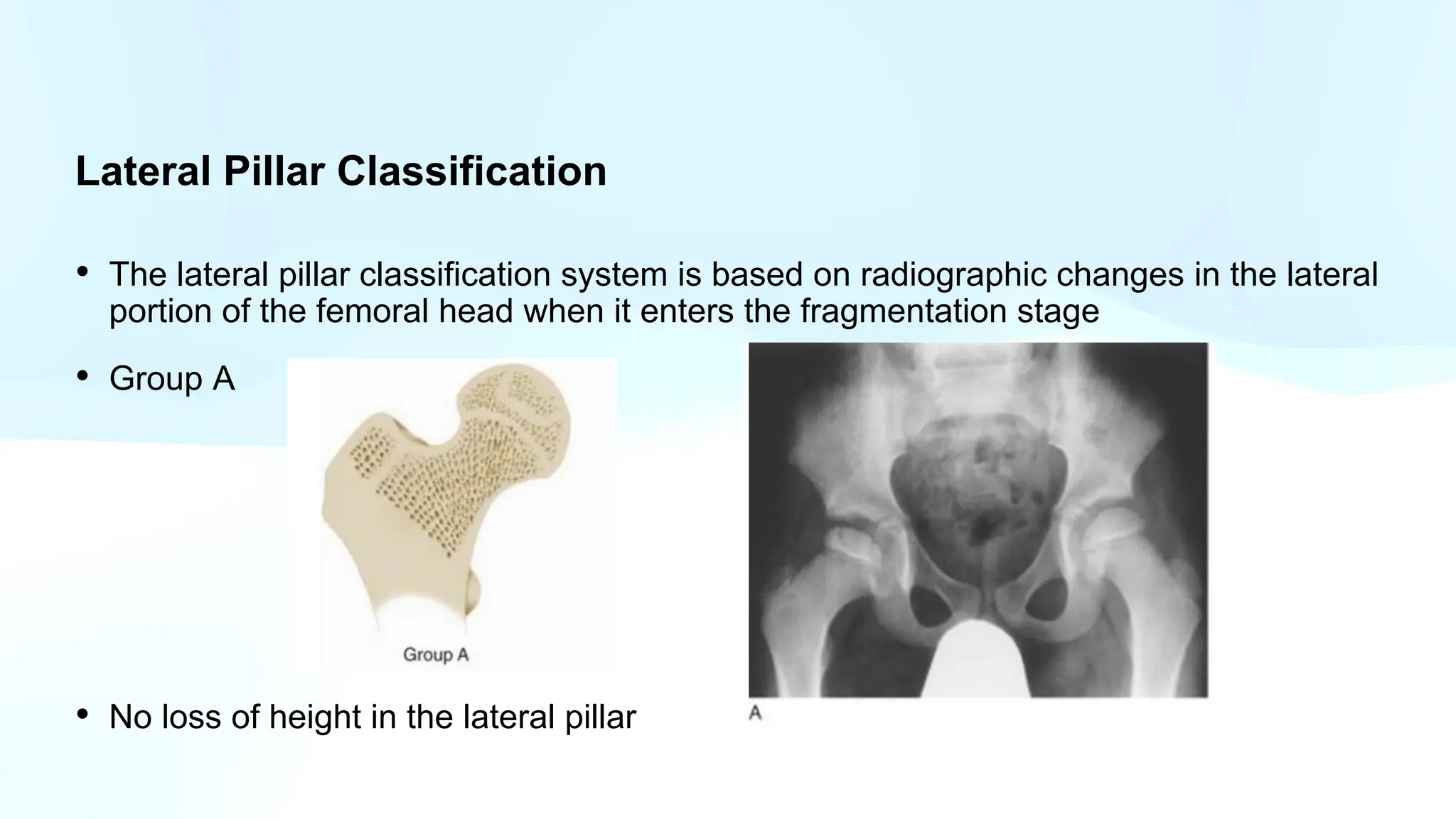 Lateral Pillar Classification

• The lateral pillar classification system is based on radiographic changes in the lateral portion of the femoral head when it enters the fragmentation stage

• Group A

Group A

A

• No loss of height in the lateral pillar